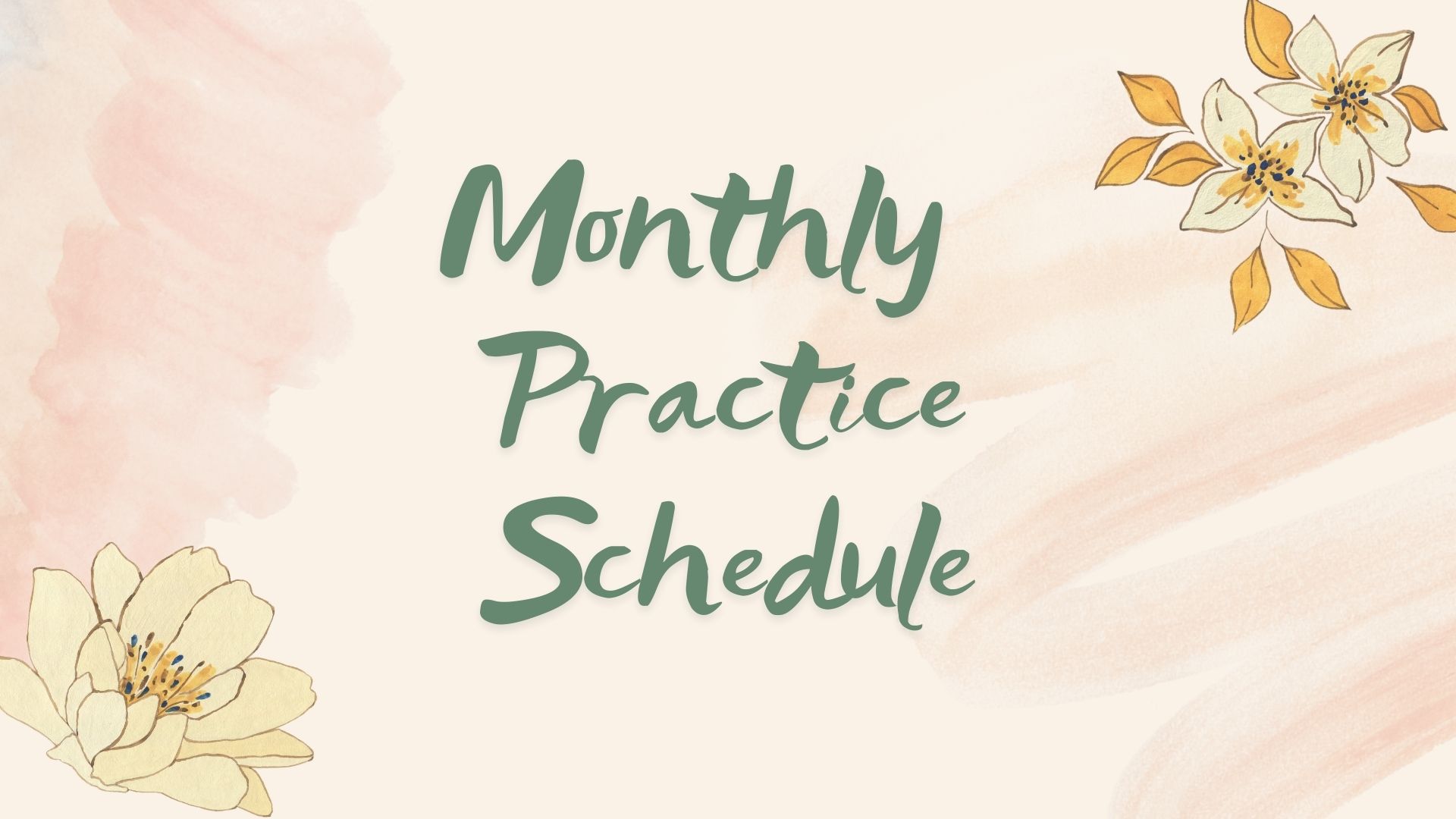 Monthly
Practice
Schedule